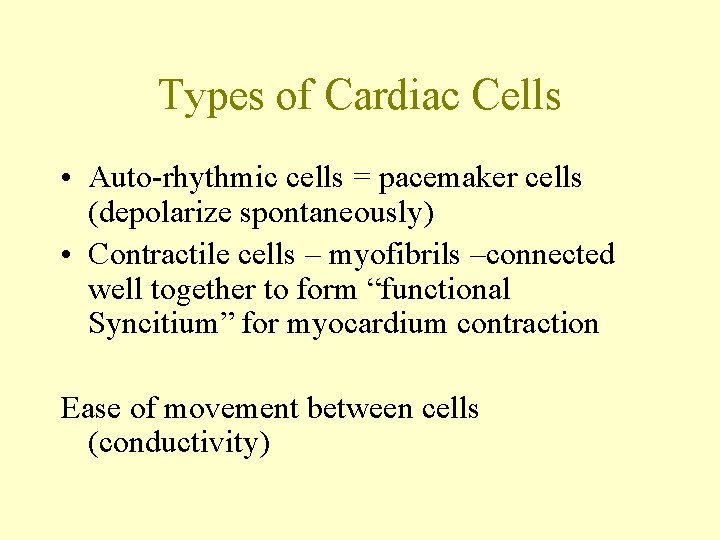 Types of Cardiac Cells

• Auto-rhythmic cells = pacemaker cells (depolarize spontaneously)
• Contractile cells – myofibrils –connected well together to form “functional Syncitium” for myocardium contraction

Ease of movement between cells (conductivity)